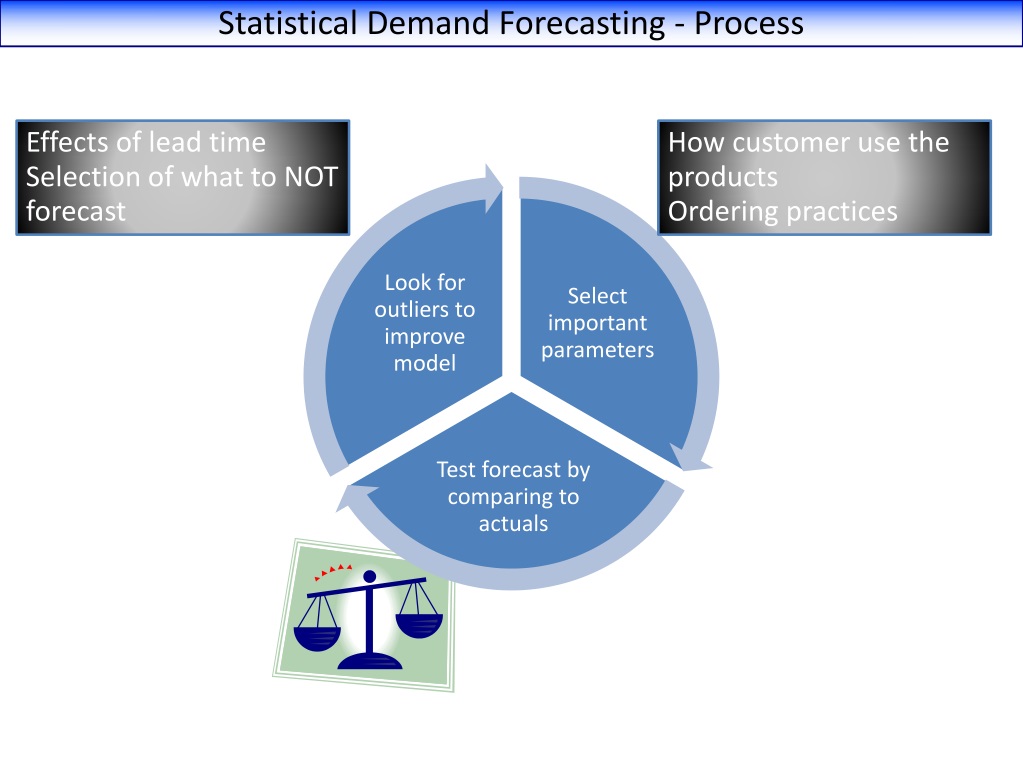 Statistical Demand Forecasting - Process

Effects of lead time
Selection of what to NOT forecast

How customer use the products
Ordering practices

Look for outliers to improve model

Select important parameters

Test forecast by comparing to actuals